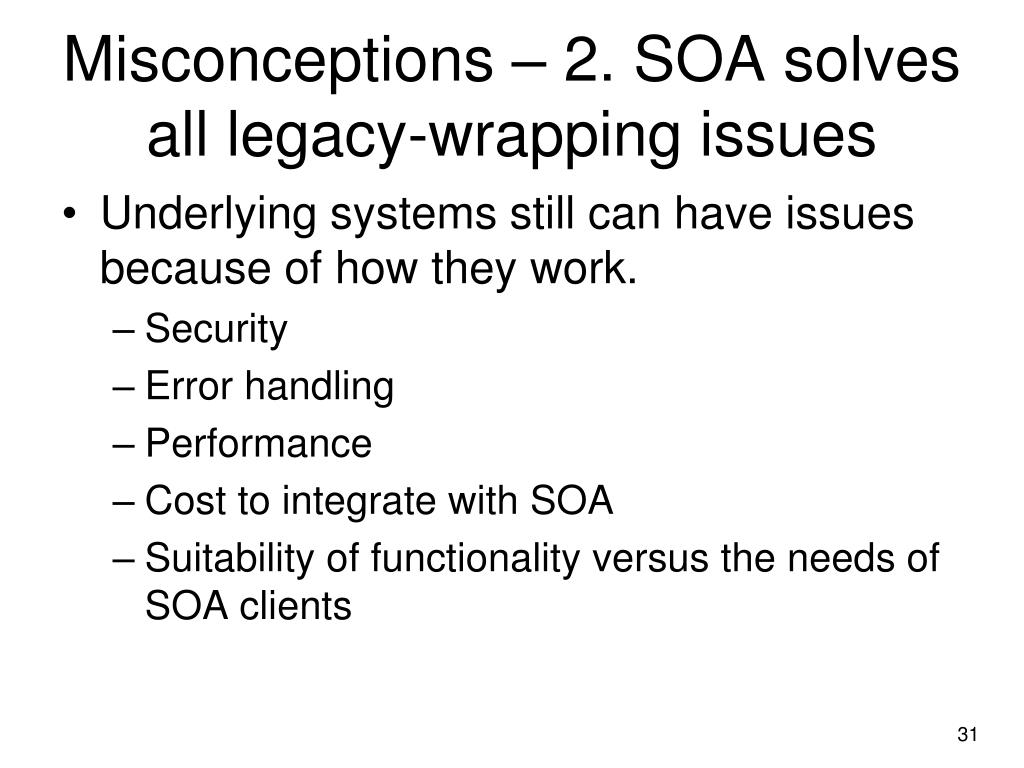 Misconceptions – 2. SOA solves all legacy-wrapping issues

• Underlying systems still can have issues because of how they work.
– Security
– Error handling
– Performance
– Cost to integrate with SOA
– Suitability of functionality versus the needs of SOA clients

31